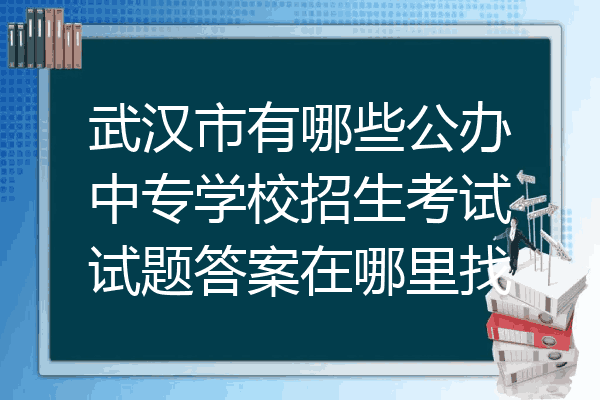 武汉市有哪些公办中专学校招生考试试题答案在哪里找